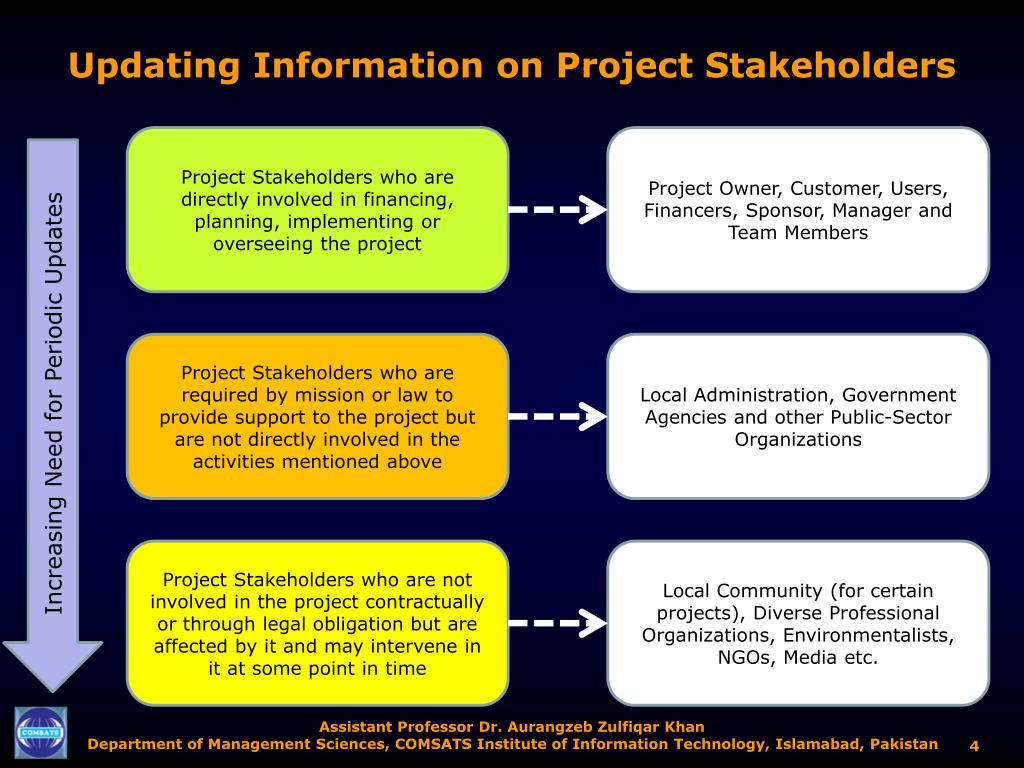 Updating Information on Project Stakeholders

Increasing Need for Periodic Updates

Project Stakeholders who are directly involved in financing, planning, implementing or overseeing the project

Project Owner, Customer, Users, Financers, Sponsor, Manager and Team Members

Project Stakeholders who are required by mission or law to provide support to the project but are not directly involved in the activities mentioned above

Local Administration, Government Agencies and other Public-Sector Organizations

Project Stakeholders who are not involved in the project contractually or through legal obligation but are affected by it and may intervene in it at some point in time

Local Community (for certain projects), Diverse Professional Organizations, Environmentalists, NGOs, Media etc.

COMSATS

Assistant Professor Dr. Aurangzeb Zulfiqar Khan
Department of Management Sciences, COMSATS Institute of Information Technology, Islamabad, Pakistan

4